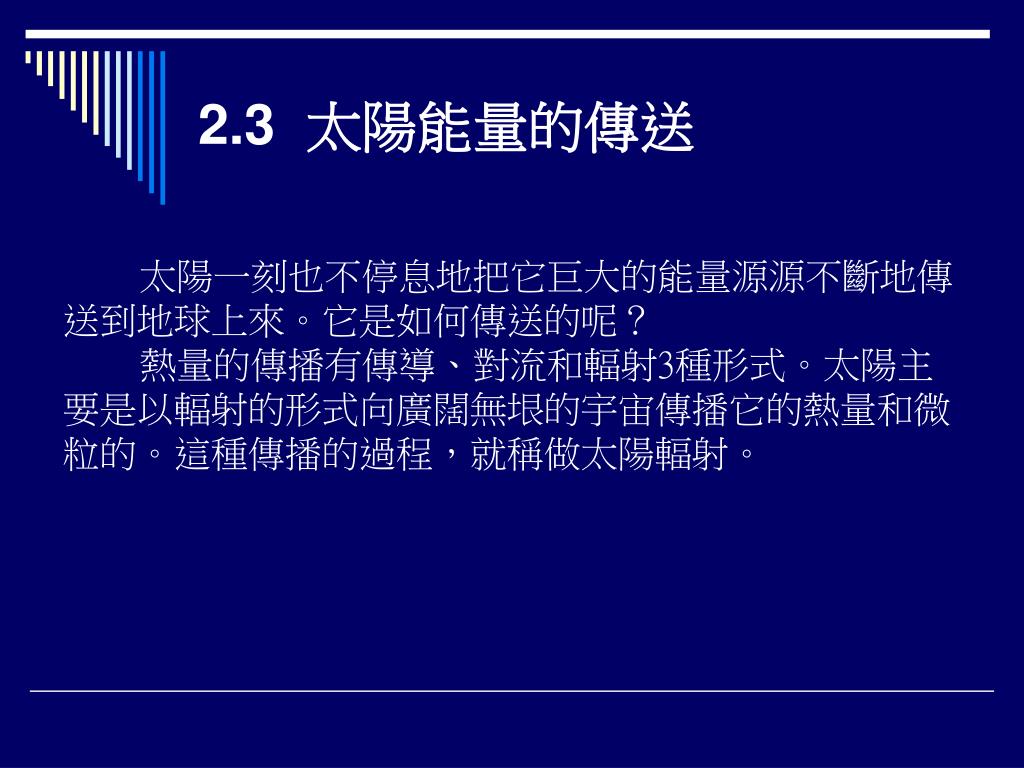 2.3 太陽能量的傳送

太陽一刻也不停息地把它巨大的能量源源不斷地傳送到地球上來。它是如何傳送的呢？

熱量的傳播有傳導、對流和輻射3種形式。太陽主要是以輻射的形式向廣闊無垠的宇宙傳播它的熱量和微粒的。這種傳播的過程，就稱做太陽輻射。